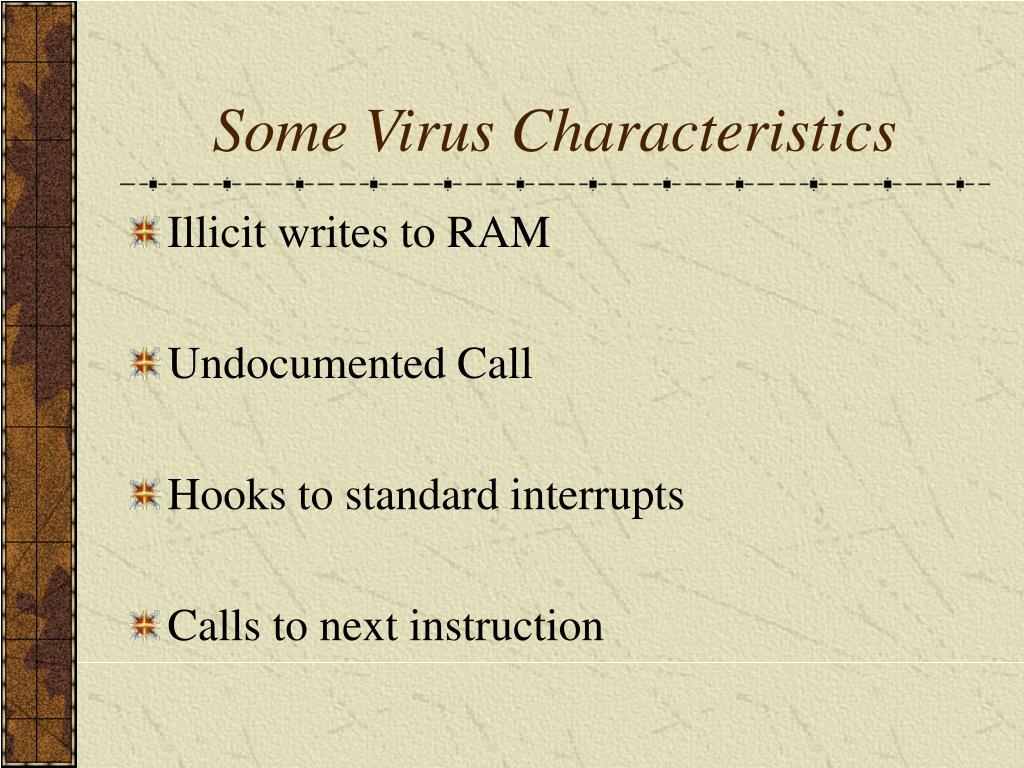 Some Virus Characteristics

Illicit writes to RAM

Undocumented Call

Hooks to standard interrupts

Calls to next instruction